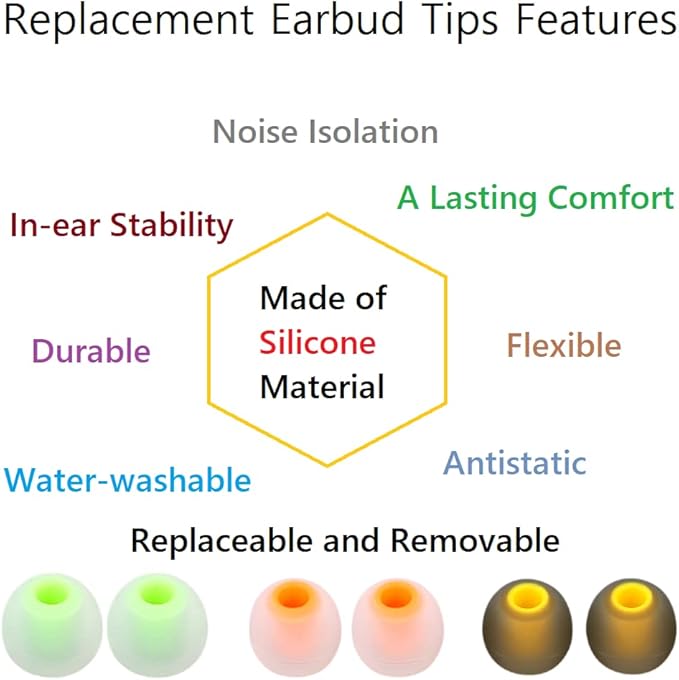 Replacement Earbud Tips Features

Noise Isolation

A Lasting Comfort

In-ear Stability

Made of Silicone Material

Durable

Flexible

Antistatic

Water-washable

Replaceable and Removable